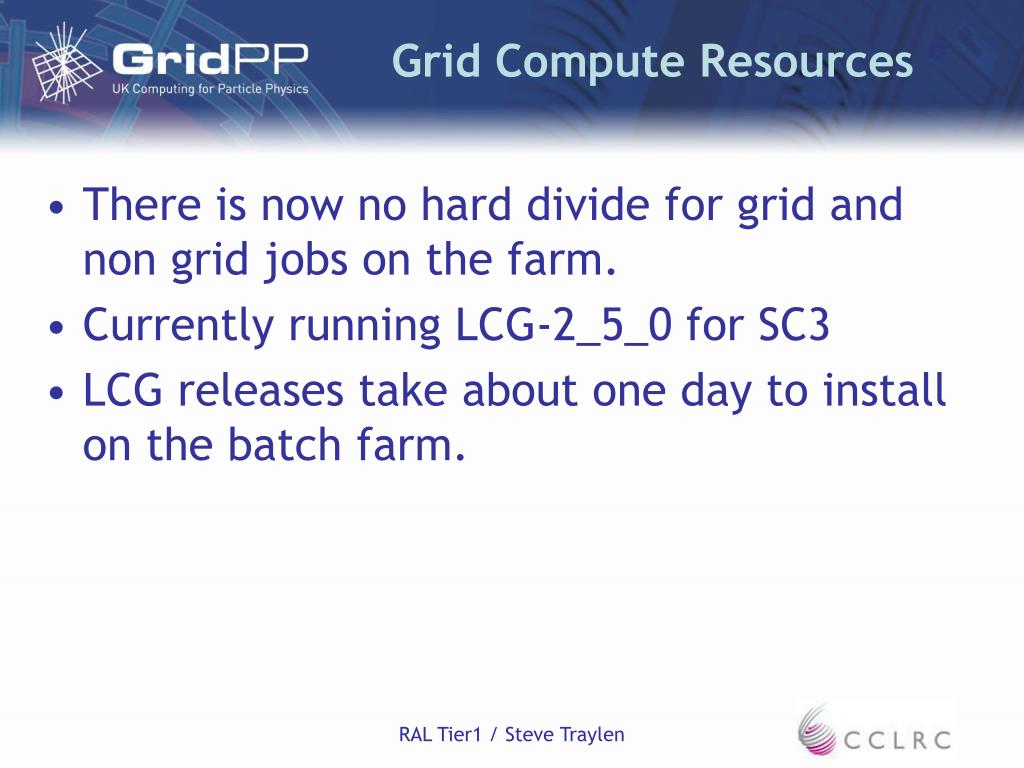 GridPP
UK Computing for Particle Physics

Grid Compute Resources

• There is now no hard divide for grid and non grid jobs on the farm.
• Currently running LCG-2_5_0 for SC3
• LCG releases take about one day to install on the batch farm.

RAL Tier1 / Steve Traylen

CCLRC